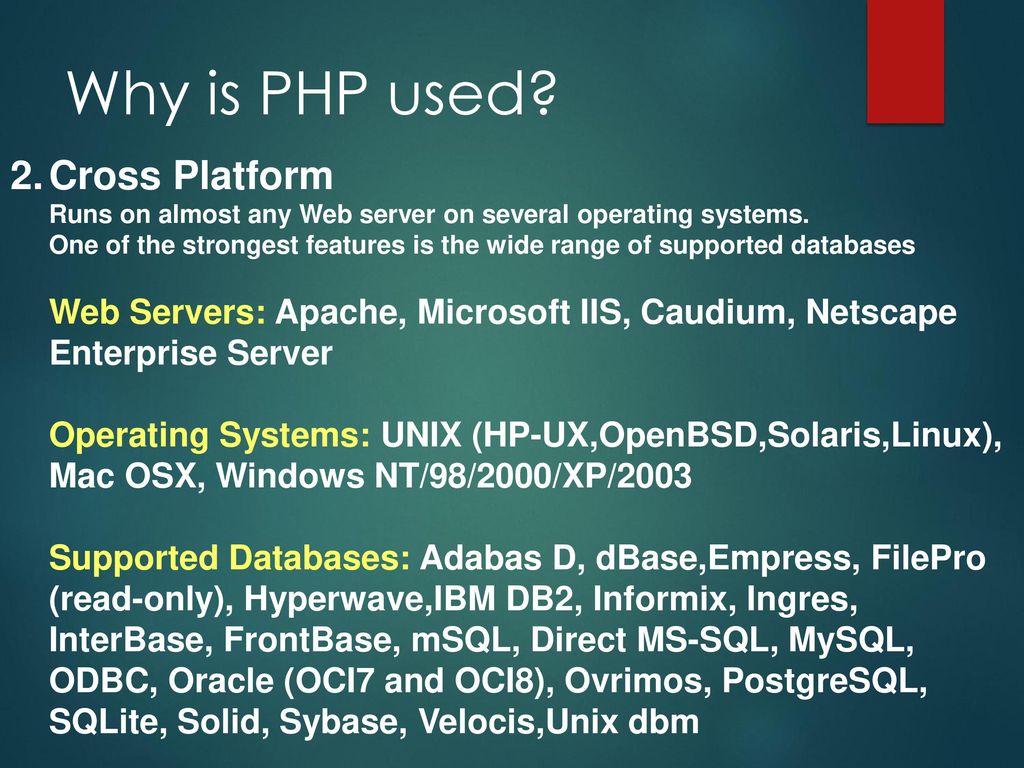 Why is PHP used?

2. Cross Platform
Runs on almost any Web server on several operating systems.
One of the strongest features is the wide range of supported databases

Web Servers: Apache, Microsoft IIS, Caudium, Netscape Enterprise Server

Operating Systems: UNIX (HP-UX,OpenBSD,Solaris,Linux), Mac OSX, Windows NT/98/2000/XP/2003

Supported Databases: Adabas D, dBase,Empress, FilePro (read-only), Hyperwave,IBM DB2, Informix, Ingres, InterBase, FrontBase, mSQL, Direct MS-SQL, MySQL, ODBC, Oracle (OCI7 and OCI8), Ovrimos, PostgreSQL, SQLite, Solid, Sybase, Velocis,Unix dbm